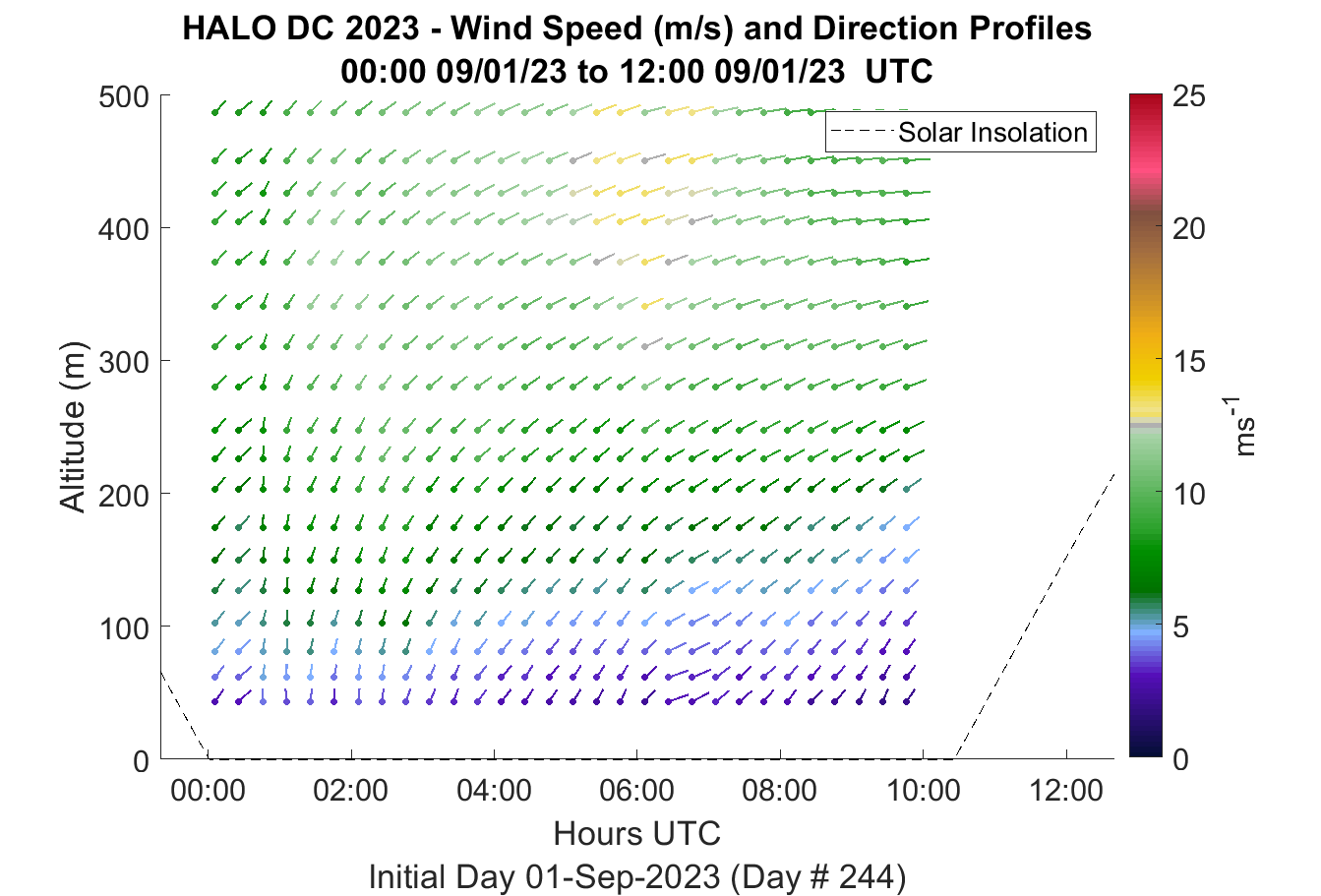 HALO DC 2023 - Wind Speed (m/s) and Direction Profiles
00:00 09/01/23 to 12:00 09/01/23 UTC

Solar Insolation

Altitude (m)

500
400
300
200
100
0

00:00
02:00
04:00
06:00
08:00
10:00
12:00

Hours UTC

Initial Day 01-Sep-2023 (Day # 244)

25
20
15
10
5
0

$ms^{-1}$